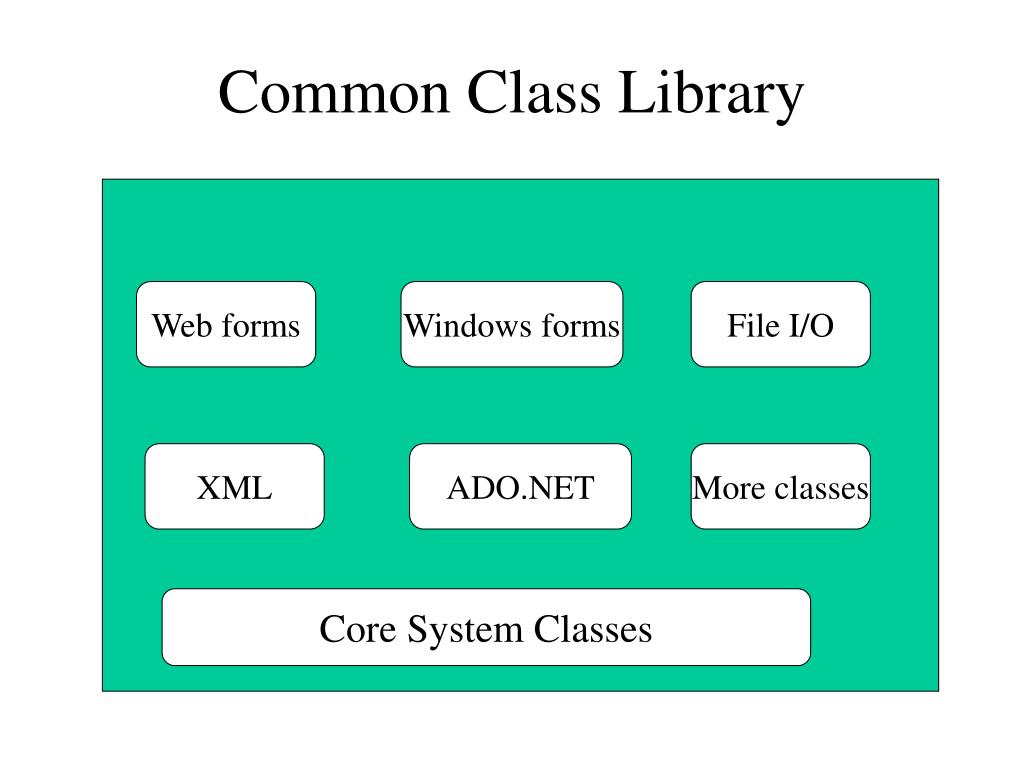 Common Class Library

Web forms

Windows forms

File I/O

XML

ADO.NET

More classes

Core System Classes